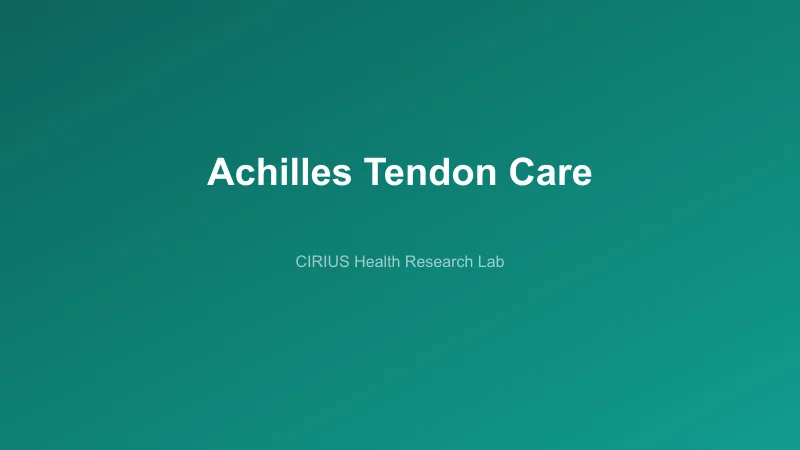 Achilles Tendon Care

CIRIUS Health Research Lab